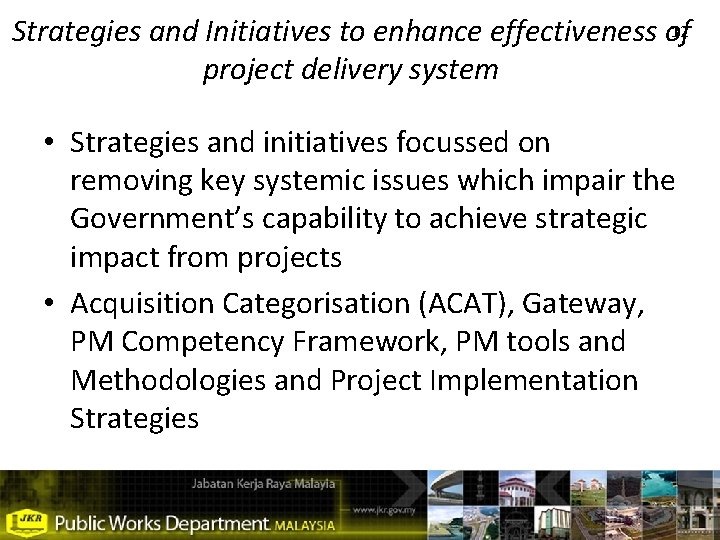 Strategies and Initiatives to enhance effectiveness of project delivery system

• Strategies and initiatives focussed on removing key systemic issues which impair the Government's capability to achieve strategic impact from projects

• Acquisition Categorisation (ACAT), Gateway, PM Competency Framework, PM tools and Methodologies and Project Implementation Strategies

Jabatan Kerja Raya Malaysia
www.jkr.gov.my
JKR Public Works Department MALAYSIA